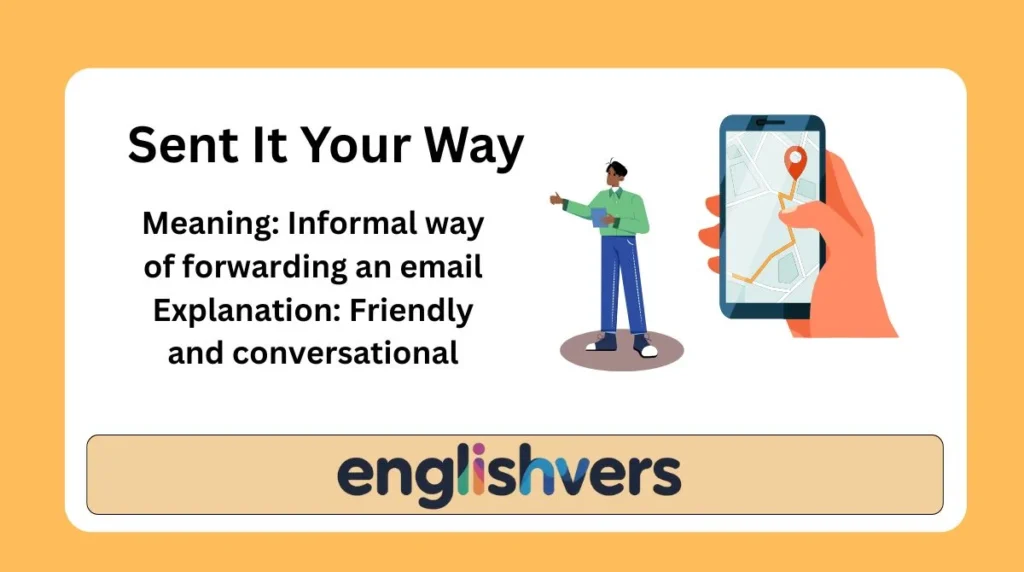 Sent It Your Way

Meaning: Informal way of forwarding an email
Explanation: Friendly and conversational

englishvers